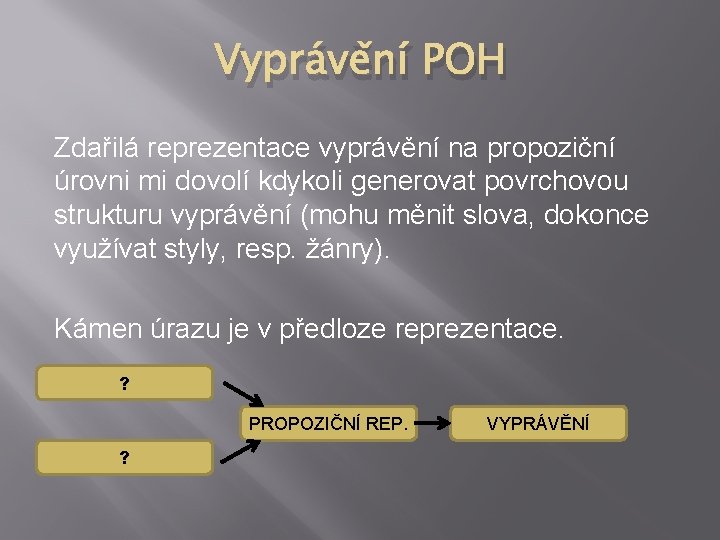 Vyprávění POH

Zdařilá reprezentace vyprávění na propoziční úrovni mi dovolí kdykoli generovat povrchovou strukturu vyprávění (mohu měnit slova, dokonce využívat styly, resp. žánry).

Kámen úrazu je v předloze reprezentace.

?

?

PROPOZIČNÍ REP.

VYPRÁVĚNÍ